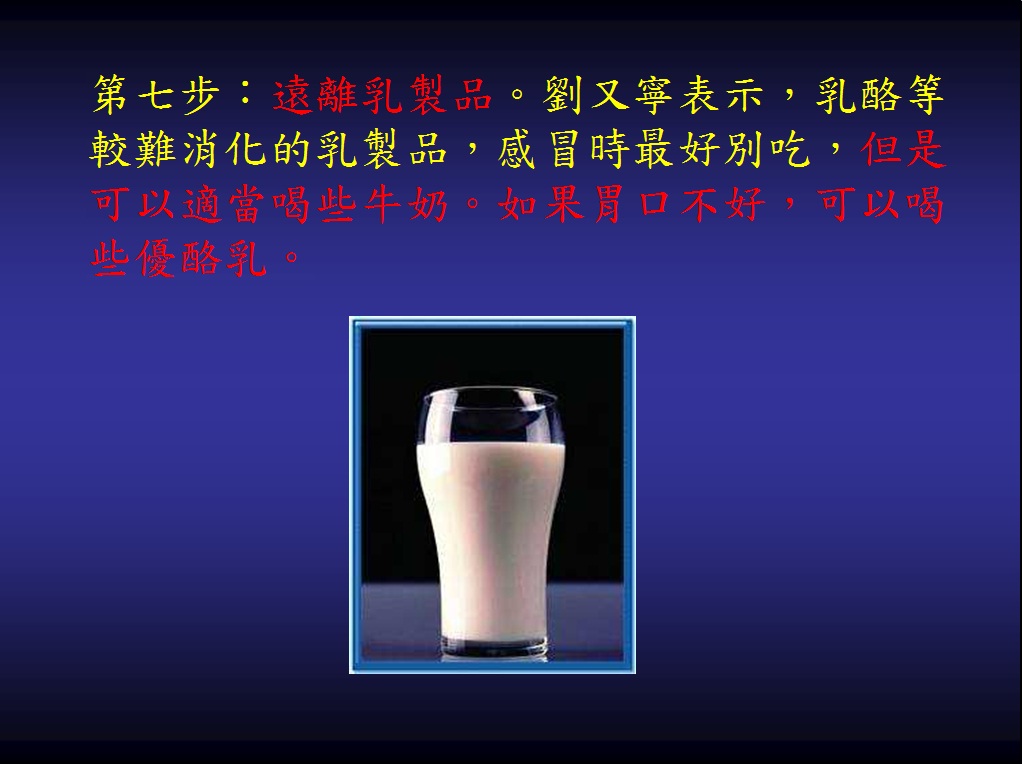 第七步：遠離乳製品。劉又寧表示，乳酪等較難消化的乳製品，感冒時最好別吃，但是可以適當喝些牛奶。如果胃口不好，可以喝些優酪乳。